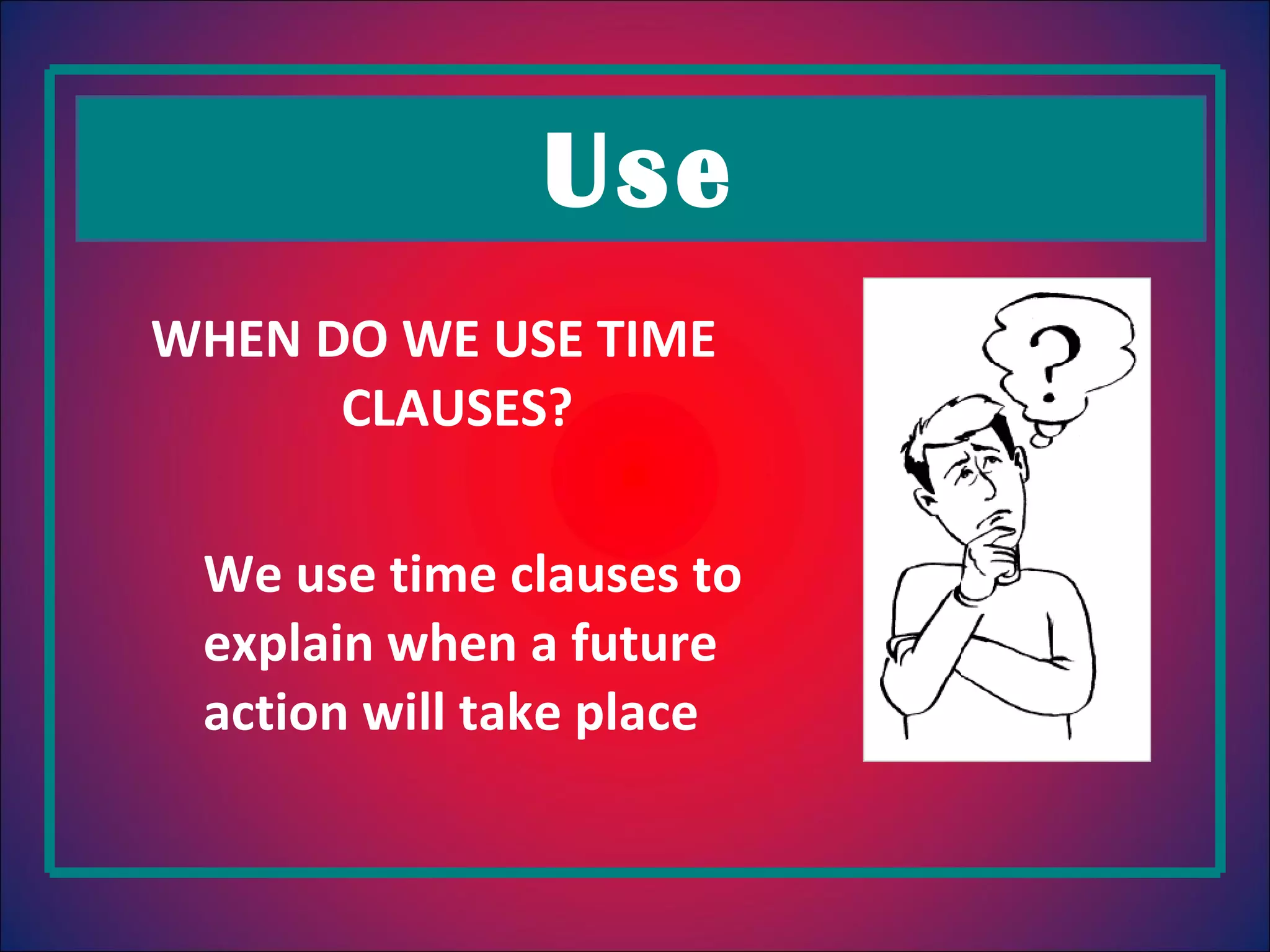 Use

WHEN DO WE USE TIME CLAUSES?

We use time clauses to explain when a future action will take place

?